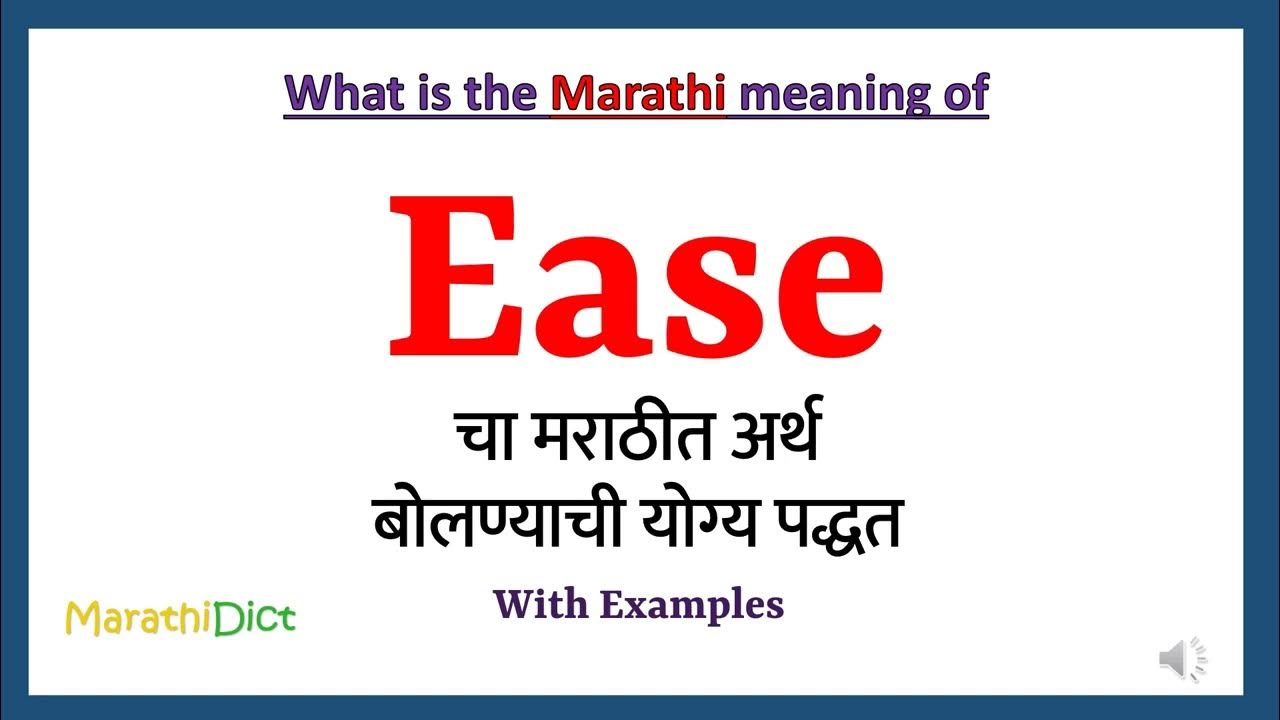 What is the Marathi meaning of

Ease

चा मराठीत अर्थ
बोलण्याची योग्य पद्धत

With Examples

MarathiDict